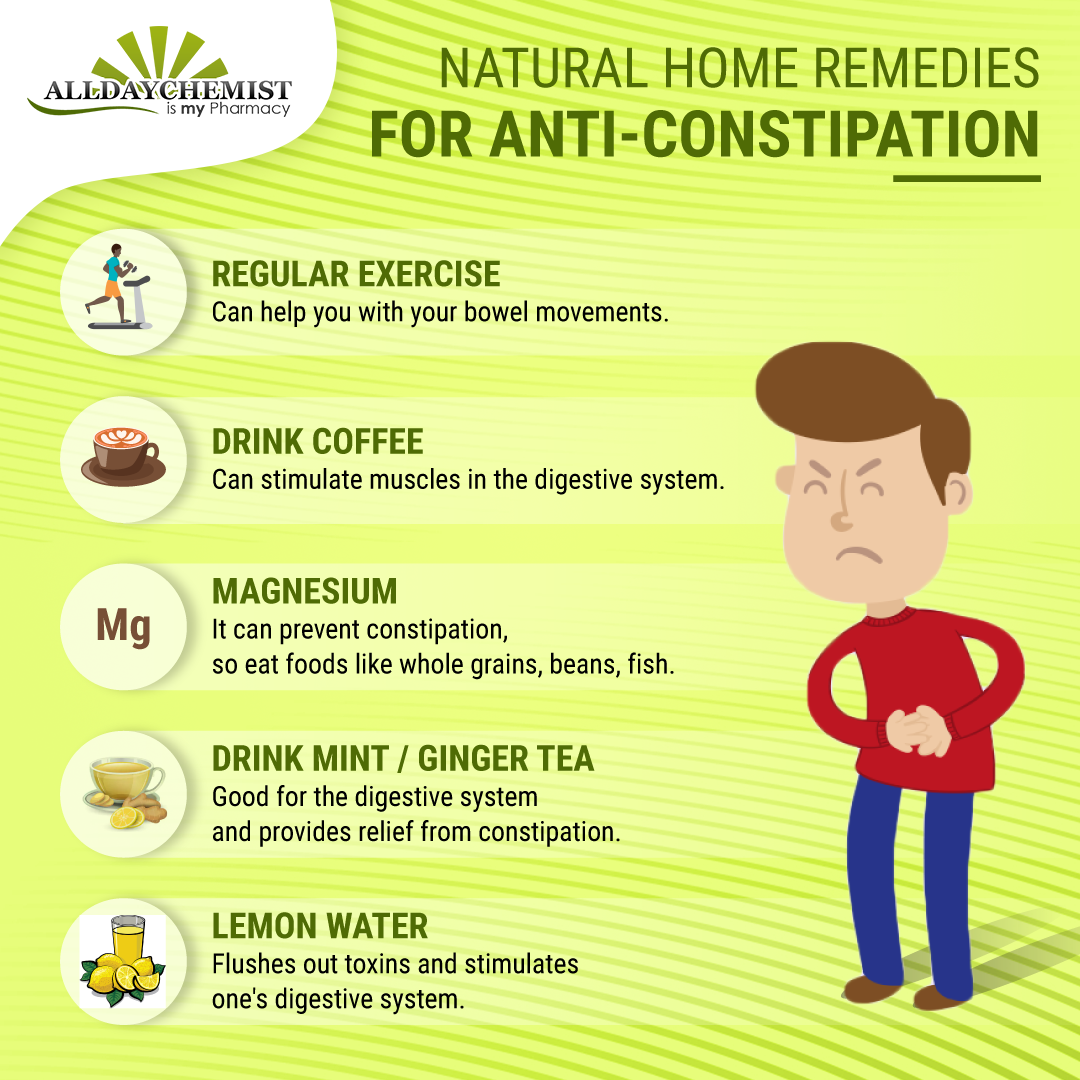 ALLDAYCHEMIST
is my Pharmacy

NATURAL HOME REMEDIES
FOR ANTI-CONSTIPATION

REGULAR EXERCISE
Can help you with your bowel movements.

DRINK COFFEE
Can stimulate muscles in the digestive system.

Mg

MAGNESIUM
It can prevent constipation, so eat foods like whole grains, beans, fish.

DRINK MINT / GINGER TEA
Good for the digestive system and provides relief from constipation.

LEMON WATER
Flushes out toxins and stimulates one's digestive system.